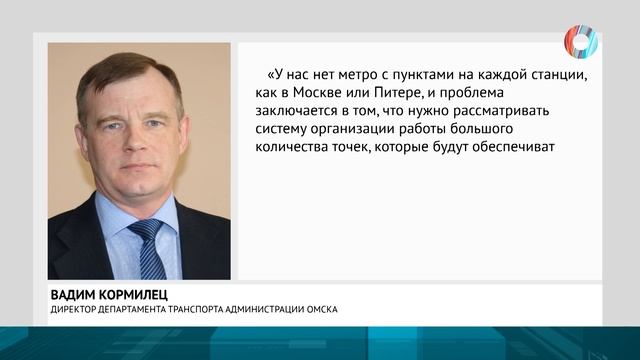 «У нас нет метро с пунктами на каждой станции, как в Москве или Питере, и проблема заключается в том, что нужно рассматривать систему организации работы большого количества точек, которые будут обеспечиват

ВАДИМ КОРМИЛЕЦ
ДИРЕКТОР ДЕПАРТАМЕНТА ТРАНСПОРТА АДМИНИСТРАЦИИ ОМСКА